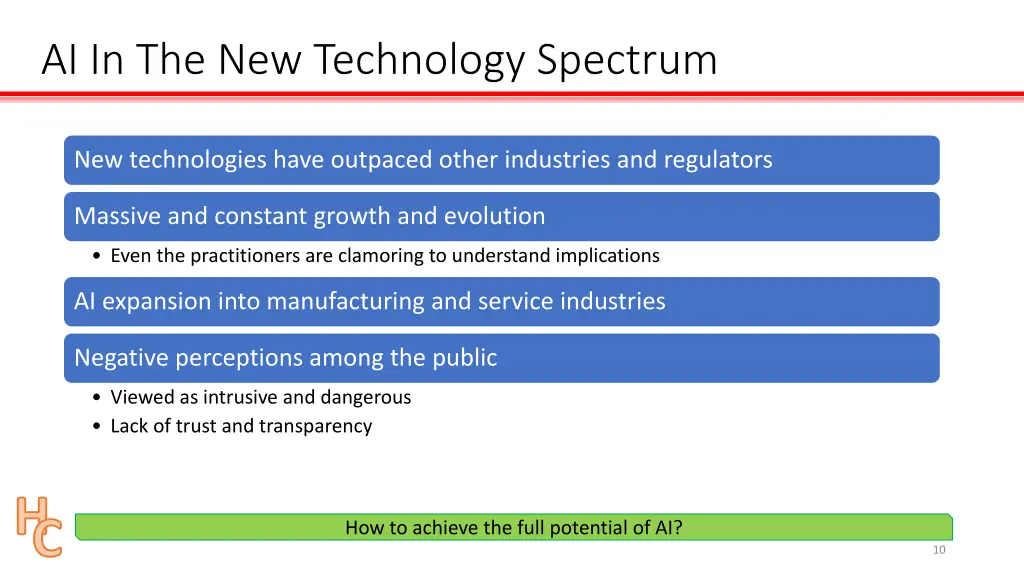 AI In The New Technology Spectrum

New technologies have outpaced other industries and regulators

Massive and constant growth and evolution

• Even the practitioners are clamoring to understand implications

AI expansion into manufacturing and service industries

Negative perceptions among the public

• Viewed as intrusive and dangerous
• Lack of trust and transparency

HC

How to achieve the full potential of AI?

10